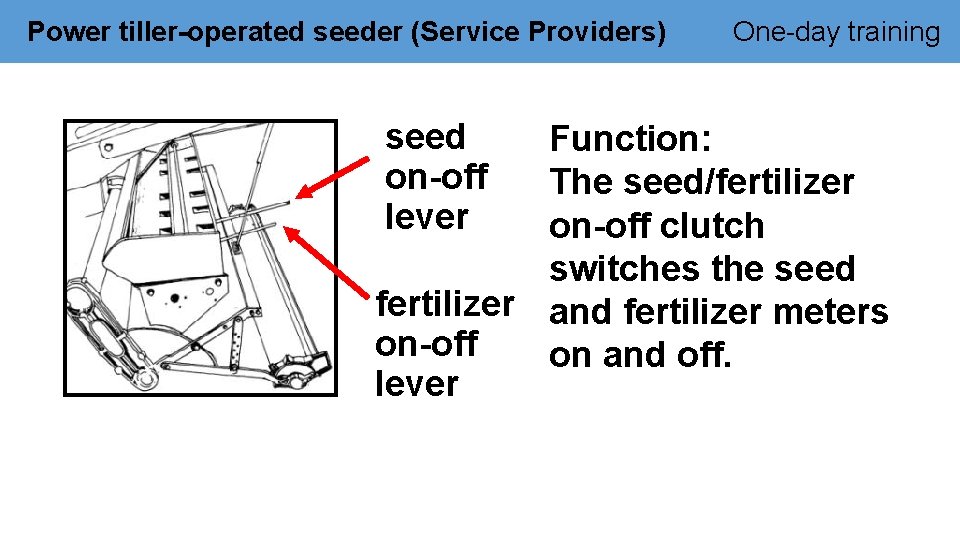 Power tiller-operated seeder (Service Providers)

One-day training

seed on-off lever

fertilizer on-off lever

Function:
The seed/fertilizer on-off clutch switches the seed and fertilizer meters on and off.